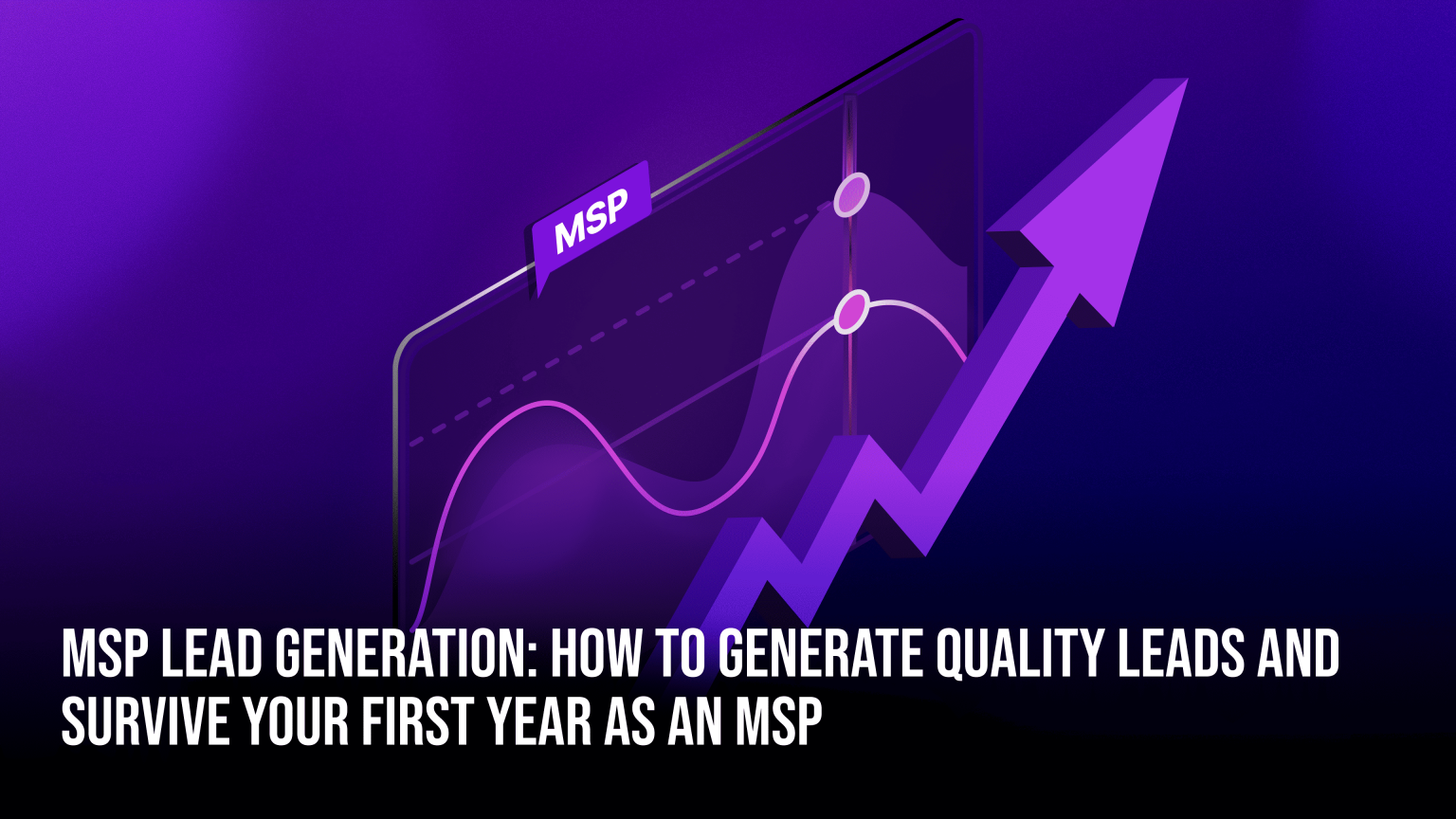 MSP

MSP LEAD GENERATION: HOW TO GENERATE QUALITY LEADS AND SURVIVE YOUR FIRST YEAR AS AN MSP